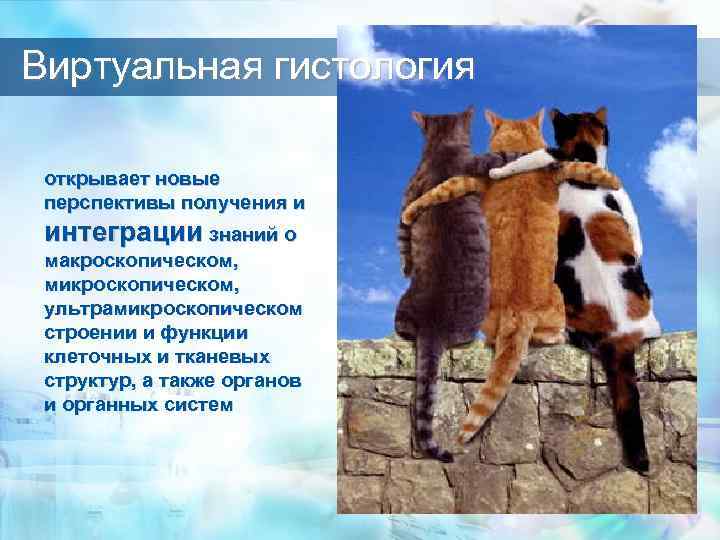 Виртуальная гистология

открывает новые перспективы получения и интеграции знаний о макроскопическом, микроскопическом, ультрамикроскопическом строении и функции клеточных и тканевых структур, а также органов и органных систем